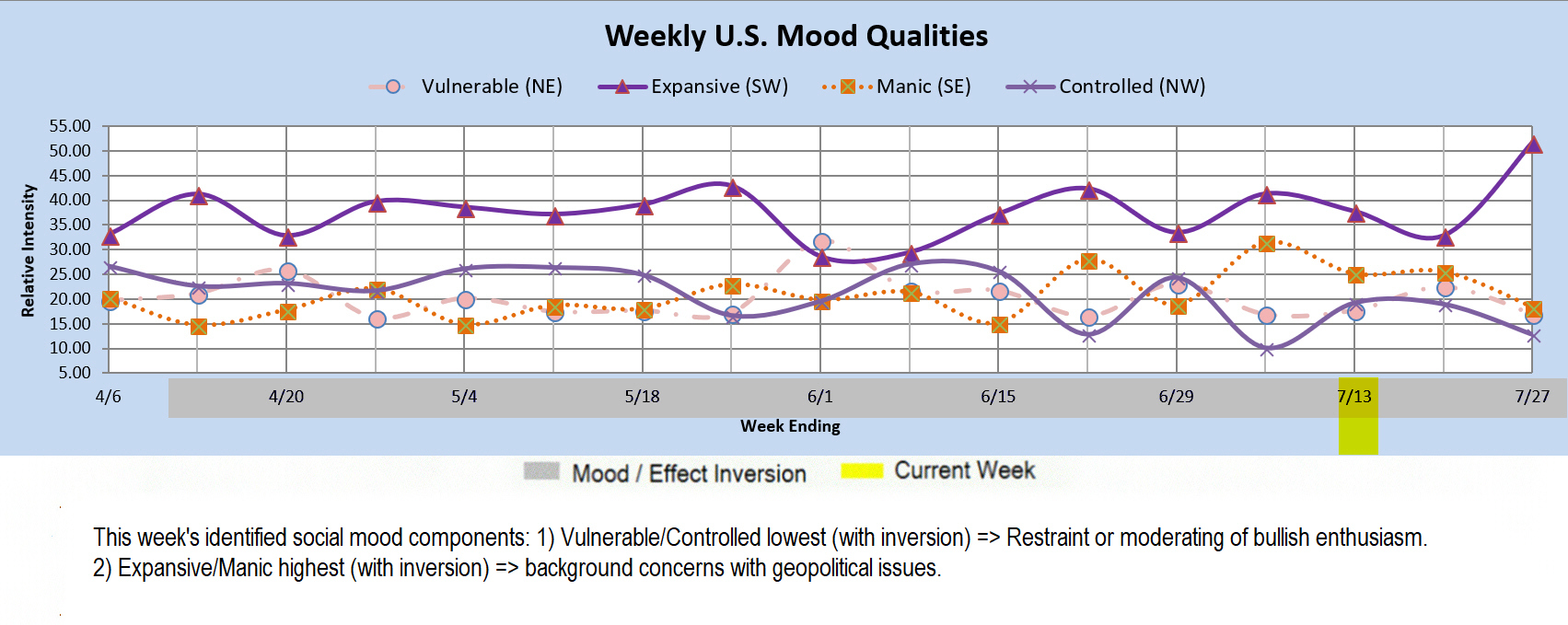 Weekly U.S. Mood Qualities

Vulnerable (NE) Expansive (SW) Manic (SE) Controlled (NW)

Relative Intensity

55.00
50.00
45.00
40.00
35.00
30.00
25.00
20.00
15.00
10.00
5.00

4/6 4/20 5/4 5/18 6/1 6/15 6/29 7/13 7/27

Week Ending

Mood / Effect Inversion Current Week

This week's identified social mood components: 1) Vulnerable/Controlled lowest (with inversion) => Restraint or moderating of bullish enthusiasm. 2) Expansive/Manic highest (with inversion) => background concerns with geopolitical issues.